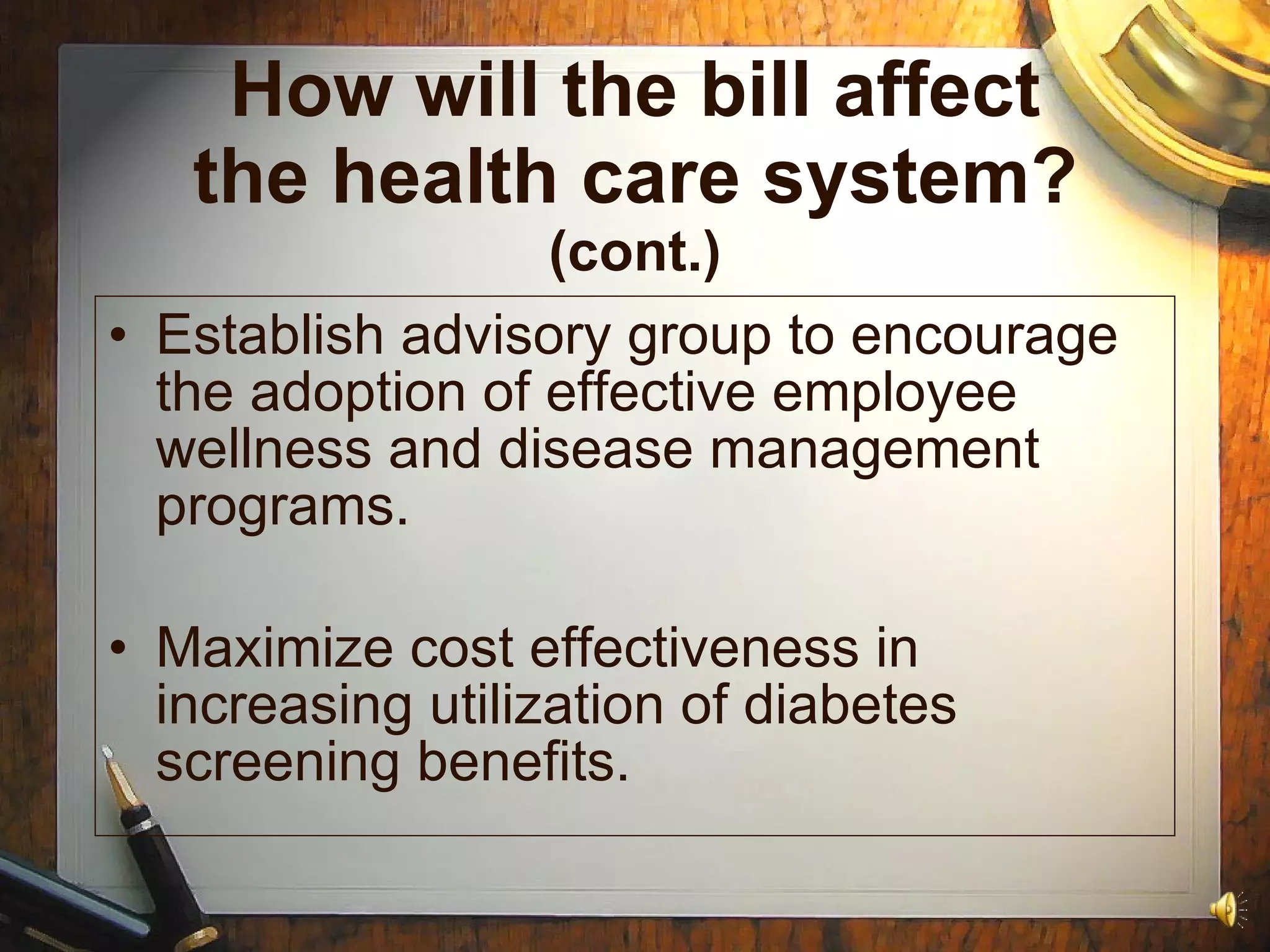 How will the bill affect the health care system? (cont.)

• Establish advisory group to encourage the adoption of effective employee wellness and disease management programs.

• Maximize cost effectiveness in increasing utilization of diabetes screening benefits.